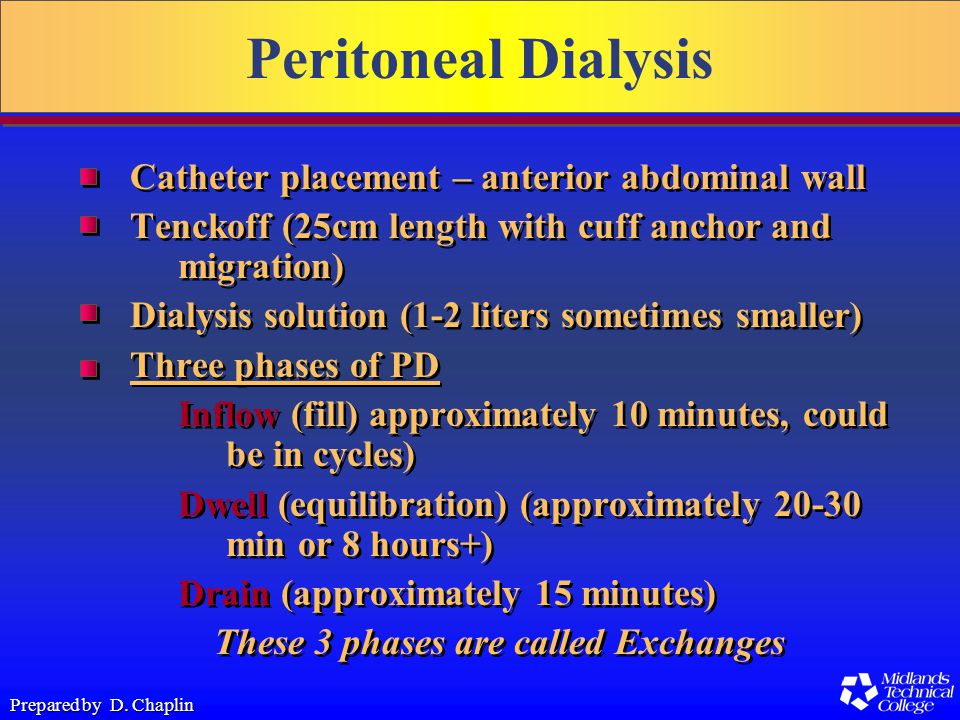 Peritoneal Dialysis

Catheter placement – anterior abdominal wall

Tenckoff (25cm length with cuff anchor and migration)

Dialysis solution (1-2 liters sometimes smaller)

Three phases of PD

Inflow (fill) approximately 10 minutes, could be in cycles)

Dwell (equilibration) (approximately 20-30 min or 8 hours+)

Drain (approximately 15 minutes)

These 3 phases are called Exchanges

Prepared by D. Chaplin

Midlands Technical College